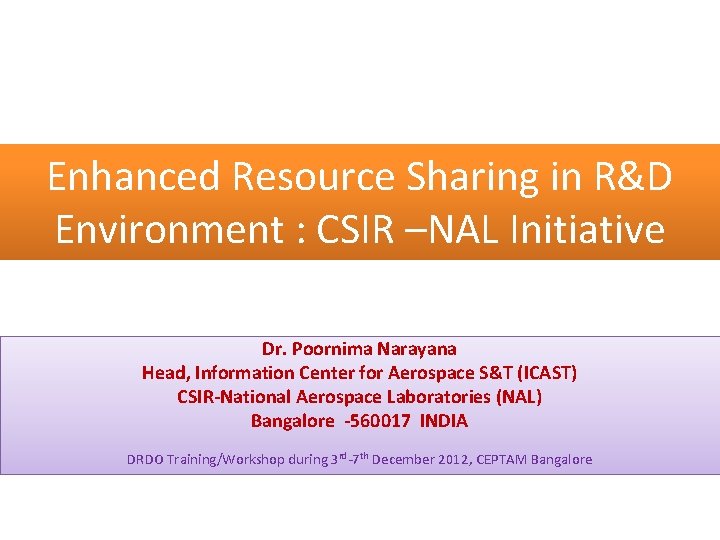 Enhanced Resource Sharing in R&D Environment : CSIR –NAL Initiative

Dr. Poornima Narayana
Head, Information Center for Aerospace S&T (ICAST)
CSIR-National Aerospace Laboratories (NAL)
Bangalore -560017 INDIA

DRDO Training/Workshop during 3$^{rd}$-7$^{th}$ December 2012, CEPTAM Bangalore